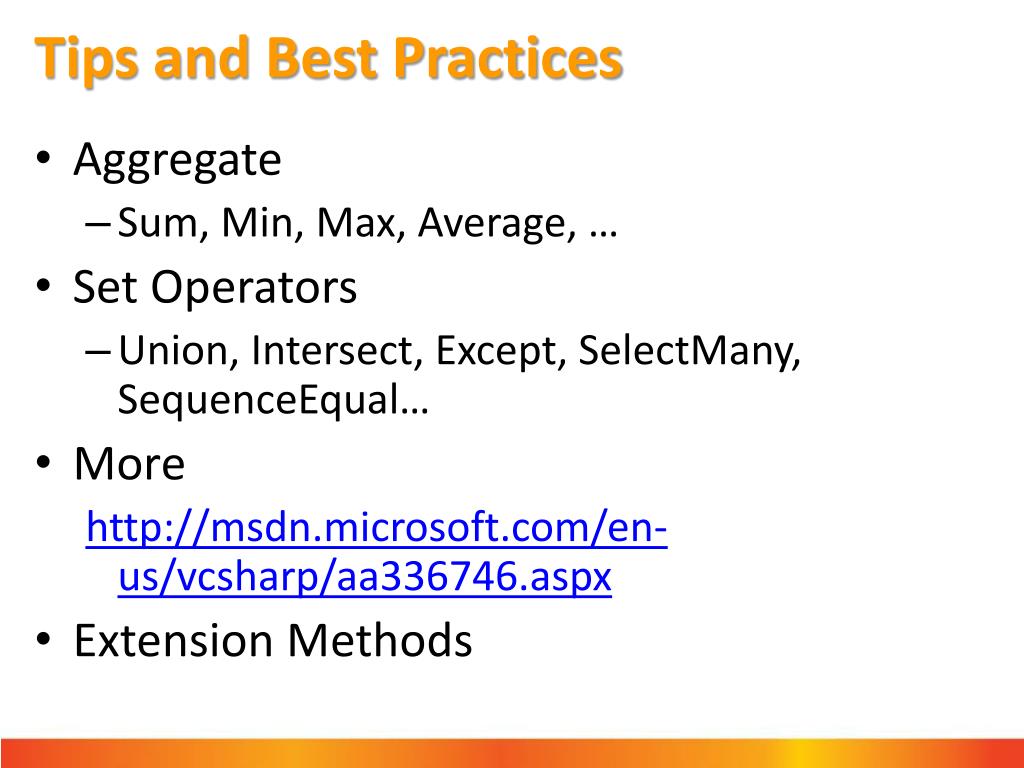 Tips and Best Practices

• Aggregate
– Sum, Min, Max, Average, …

• Set Operators
– Union, Intersect, Except, SelectMany, SequenceEqual…

• More
http://msdn.microsoft.com/en-us/vcsharp/aa336746.aspx

• Extension Methods